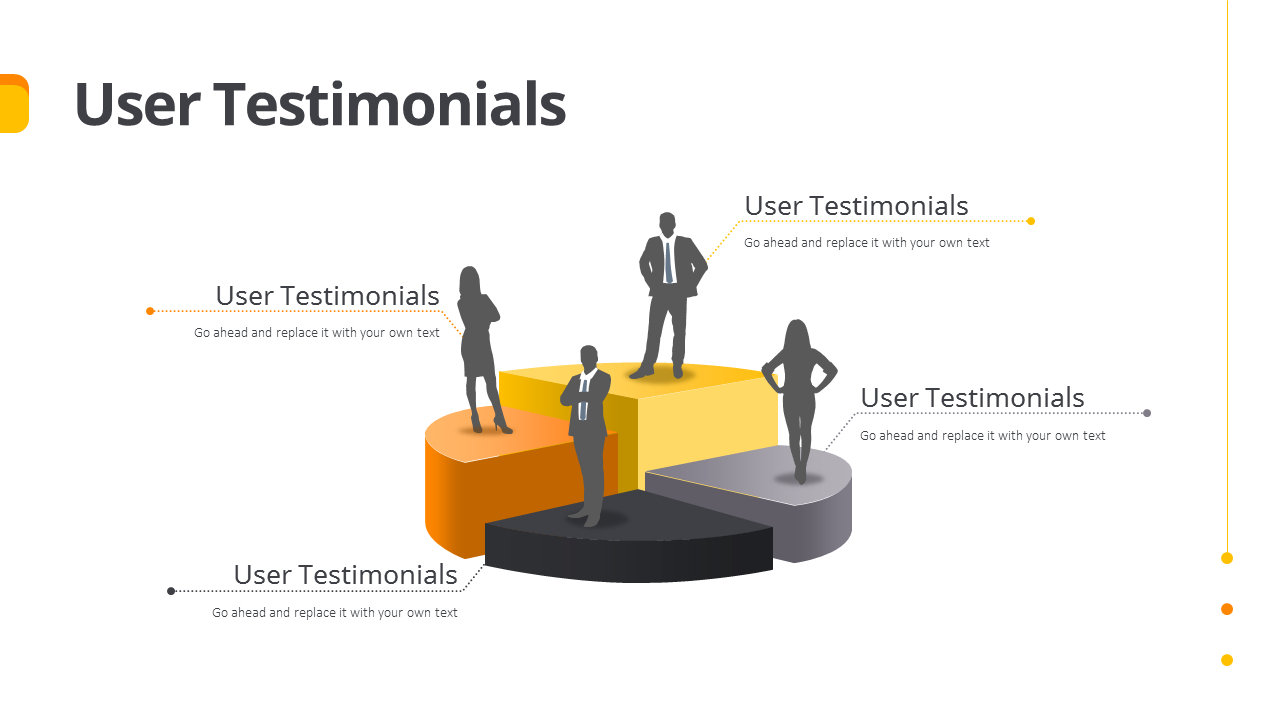 User Testimonials

User Testimonials
Go ahead and replace it with your own text

User Testimonials
Go ahead and replace it with your own text

User Testimonials
Go ahead and replace it with your own text

User Testimonials
Go ahead and replace it with your own text